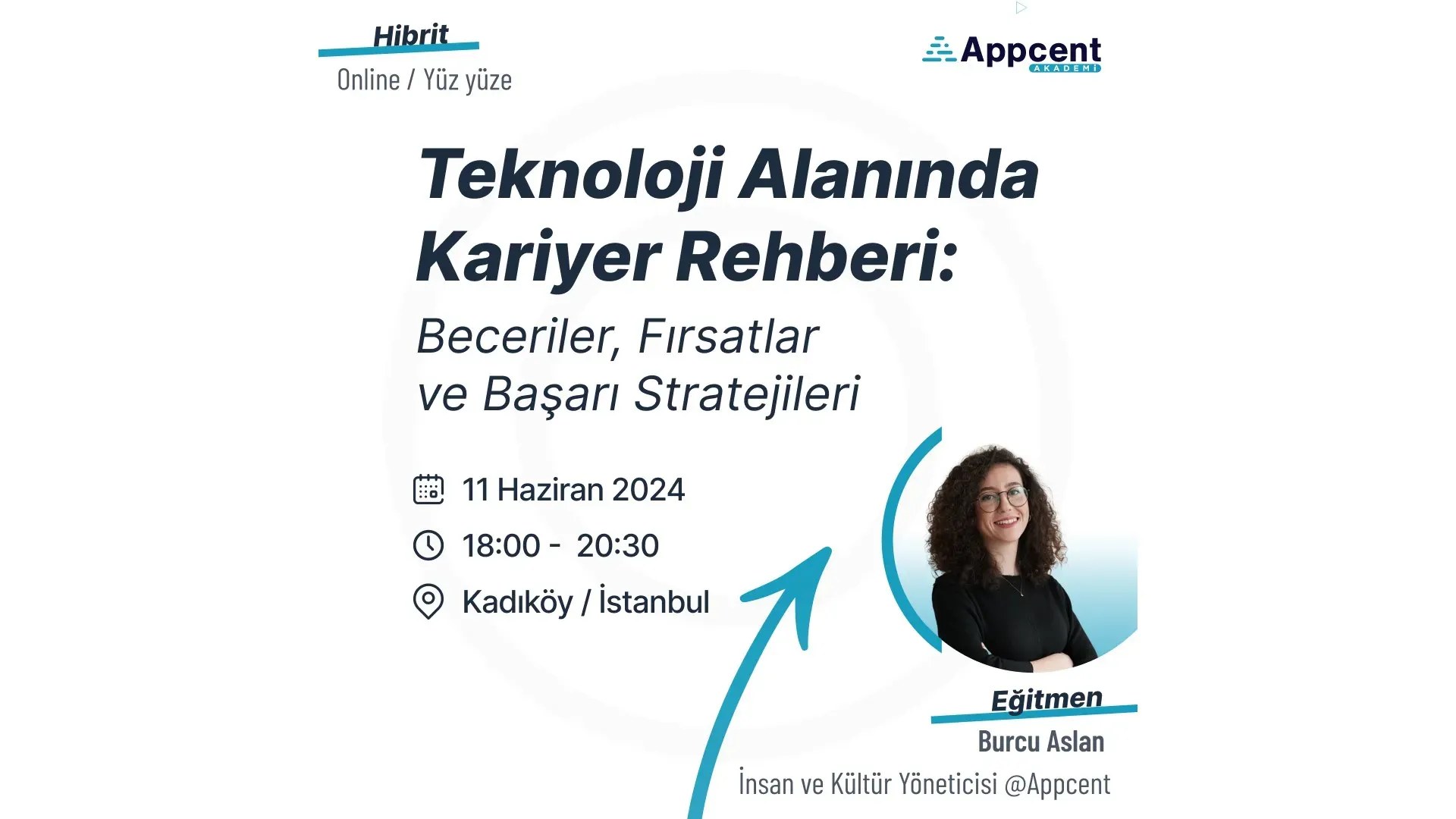 Hibrit
Online / Yüz yüze

Appcent
AKADEMİ

Teknoloji Alanında Kariyer Rehberi:
Beceriler, Fırsatlar ve Başarı Stratejileri

11 Haziran 2024
18:00 - 20:30
Kadıköy / İstanbul

Eğitmen
Burcu Aslan
İnsan ve Kültür Yöneticisi @Appcent